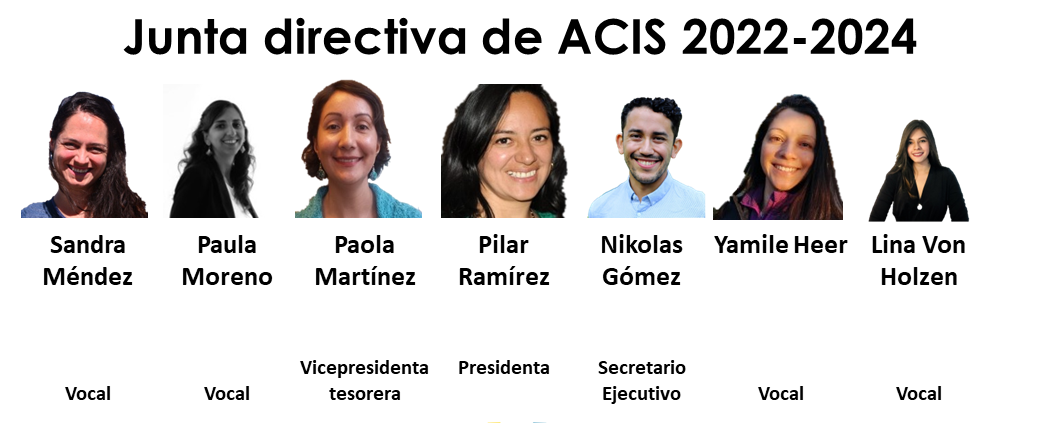 Junta directiva de ACIS 2022-2024

Sandra Méndez

Vocal

Paula Moreno

Vocal

Paola Martínez

Vicepresidenta tesorera

Pilar Ramírez

Presidenta

Nikolas Gómez

Secretario Ejecutivo

Yamile Heer

Vocal

Lina Von Holzen

Vocal